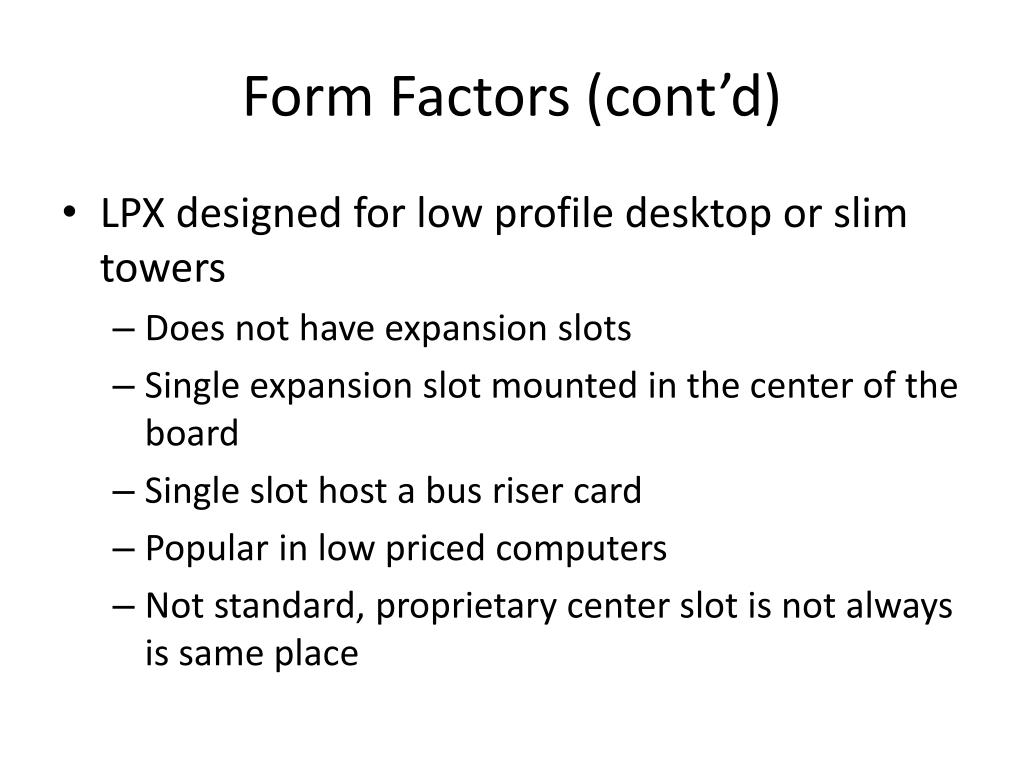 Form Factors (cont’d)

• LPX designed for low profile desktop or slim towers
– Does not have expansion slots
– Single expansion slot mounted in the center of the board
– Single slot host a bus riser card
– Popular in low priced computers
– Not standard, proprietary center slot is not always is same place